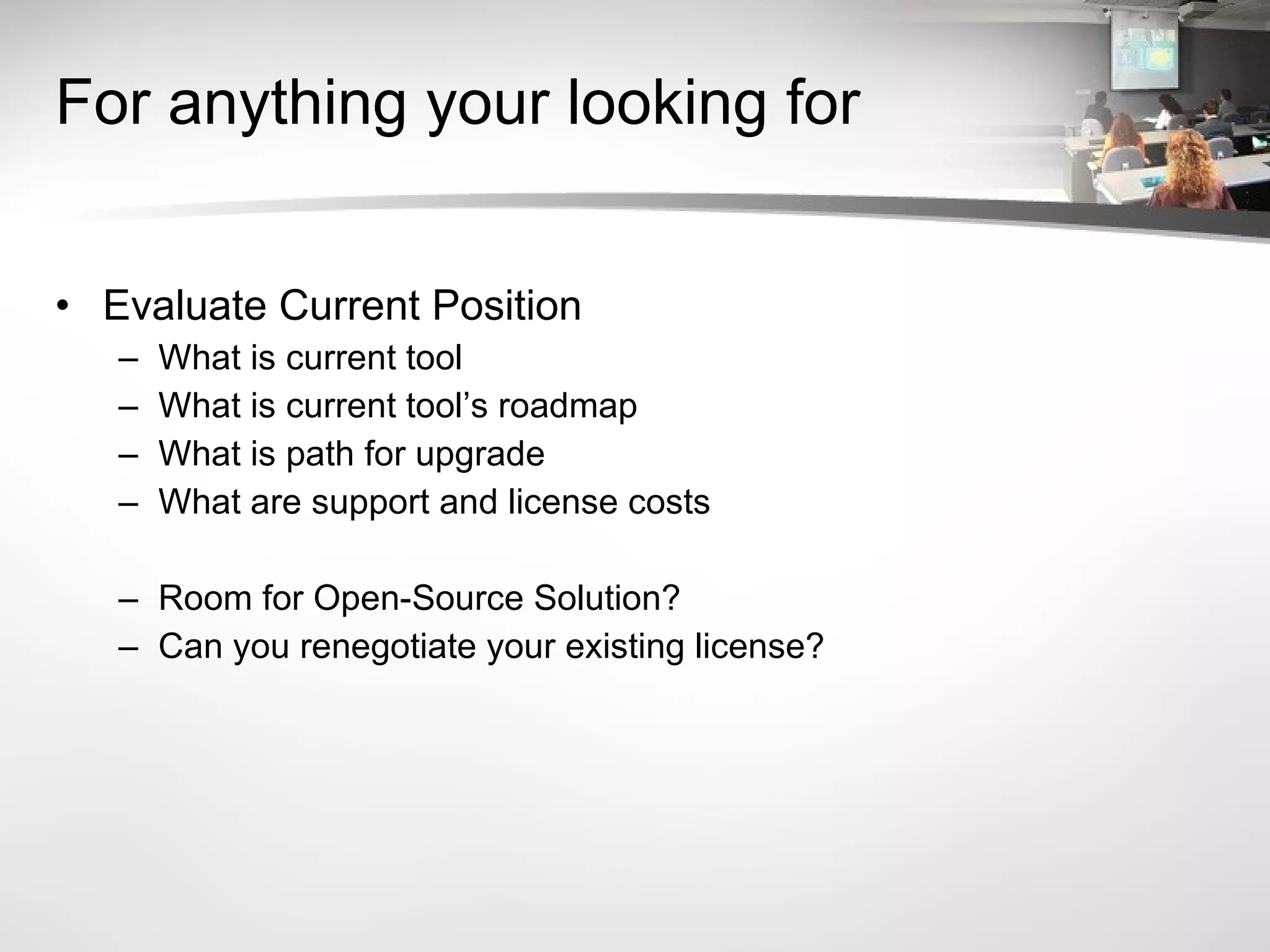 For anything your looking for

• Evaluate Current Position
  – What is current tool
  – What is current tool’s roadmap
  – What is path for upgrade
  – What are support and license costs

  – Room for Open-Source Solution?
  – Can you renegotiate your existing license?